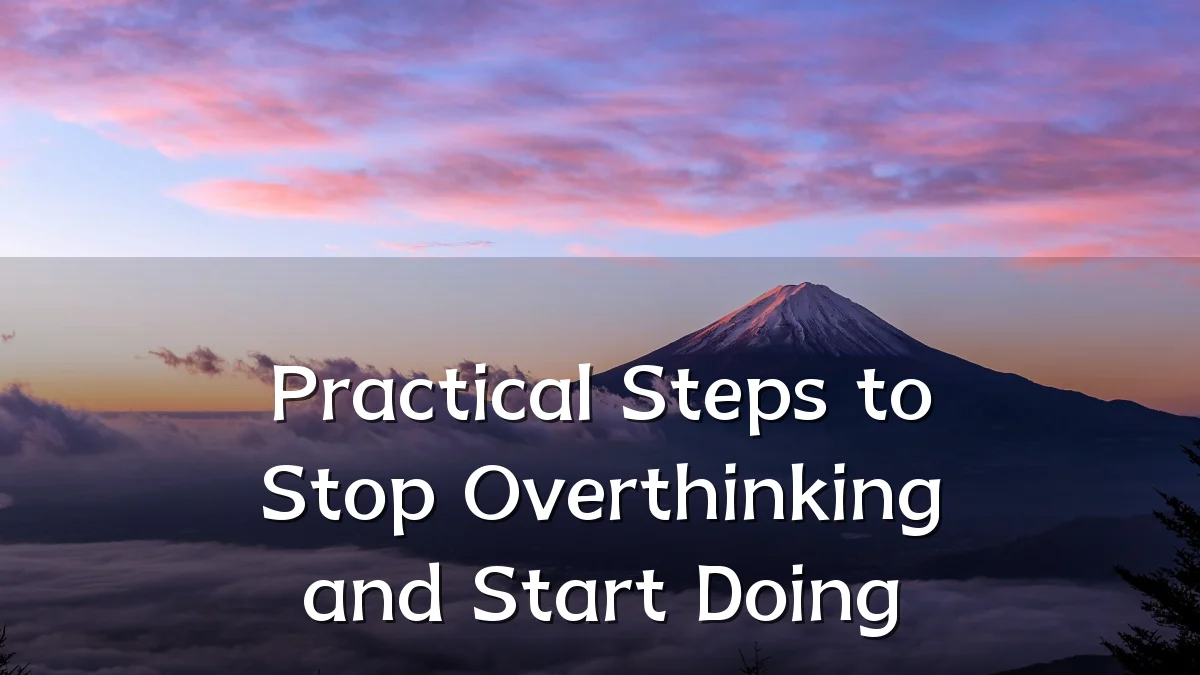 Practical Steps to Stop Overthinking and Start Doing